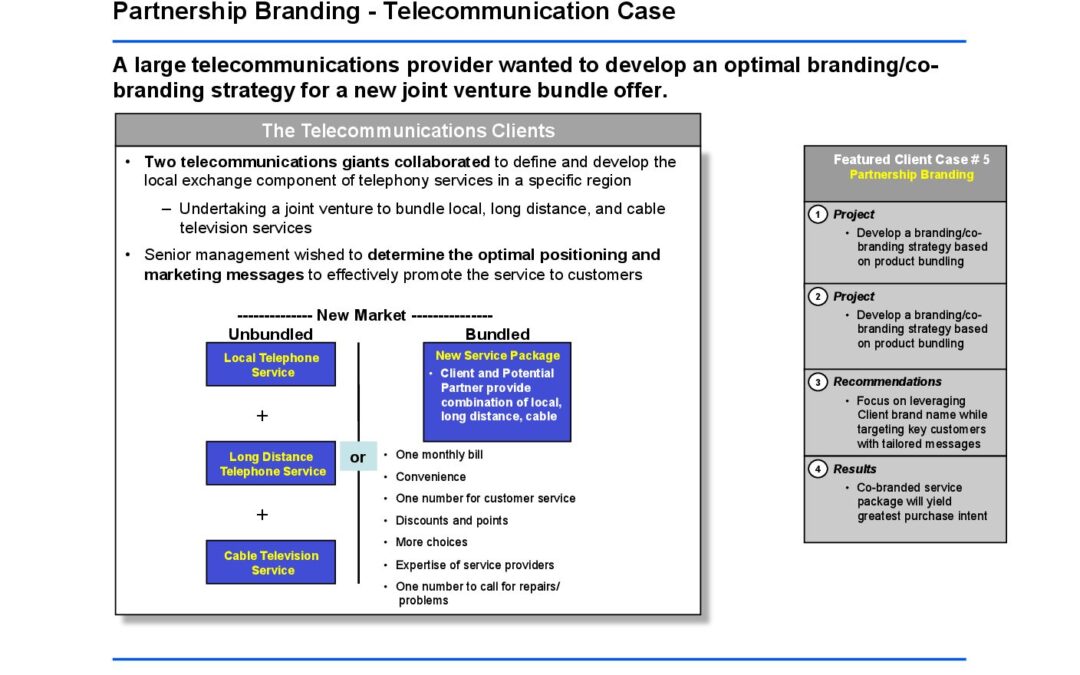 Partnership Branding - Telecommunication Case

A large telecommunications provider wanted to develop an optimal branding/co-branding strategy for a new joint venture bundle offer.

The Telecommunications Clients

• Two telecommunications giants collaborated to define and develop the local exchange component of telephony services in a specific region

– Undertaking a joint venture to bundle local, long distance, and cable television services

• Senior management wished to determine the optimal positioning and marketing messages to effectively promote the service to customers

-------------- New Market ---------------

Unbundled

Local Telephone Service

+

Long Distance Telephone Service

+

Cable Television Service

or

Bundled

New Service Package

• Client and Potential Partner provide combination of local, long distance, cable

• One monthly bill
• Convenience
• One number for customer service
• Discounts and points
• More choices
• Expertise of service providers
• One number to call for repairs/ problems

Featured Client Case # 5
Partnership Branding

1 Project
• Develop a branding/co-branding strategy based on product bundling

2 Project
• Develop a branding/co-branding strategy based on product bundling

3 Recommendations
• Focus on leveraging Client brand name while targeting key customers with tailored messages

4 Results
• Co-branded service package will yield greatest purchase intent